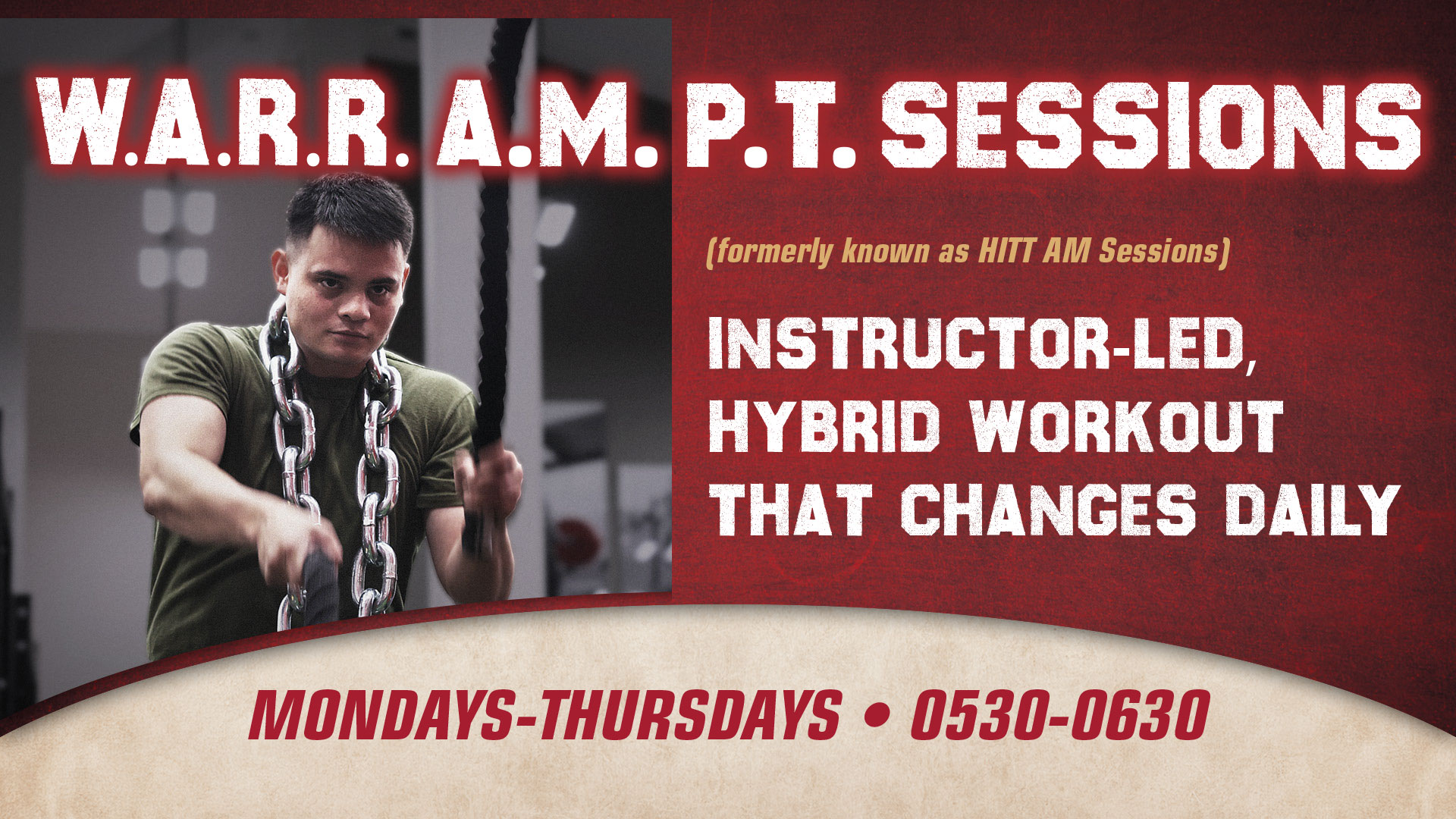 W.A.R.R. A.M. P.T. SESSIONS

(formerly known as HITT AM Sessions)

INSTRUCTOR-LED, HYBRID WORKOUT THAT CHANGES DAILY

MONDAYS-THURSDAYS • 0530-0630